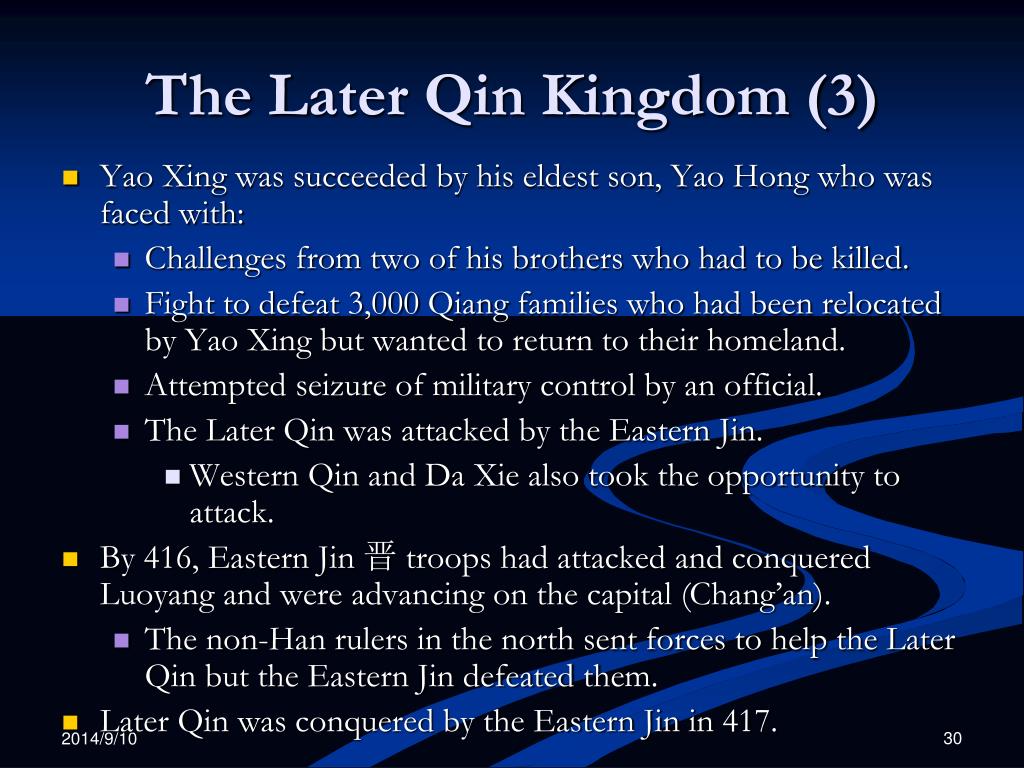 The Later Qin Kingdom (3)

Yao Xing was succeeded by his eldest son, Yao Hong who was faced with:

Challenges from two of his brothers who had to be killed.

Fight to defeat 3,000 Qiang families who had been relocated by Yao Xing but wanted to return to their homeland.

Attempted seizure of military control by an official.

The Later Qin was attacked by the Eastern Jin.

Western Qin and Da Xie also took the opportunity to attack.

By 416, Eastern Jin 晋 troops had attacked and conquered Luoyang and were advancing on the capital (Chang'an).

The non-Han rulers in the north sent forces to help the Later Qin but the Eastern Jin defeated them.

Later Qin was conquered by the Eastern Jin in 417.

2014/9/10

30